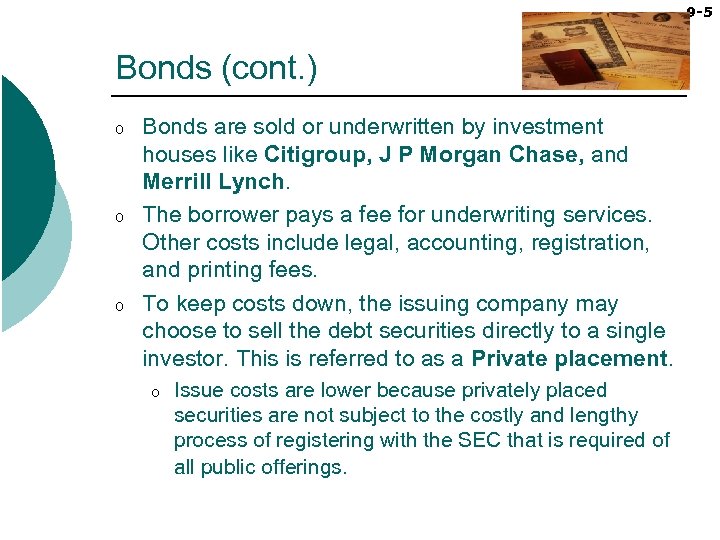 9-5

Bonds (cont.)

o Bonds are sold or underwritten by investment houses like Citigroup, J P Morgan Chase, and Merrill Lynch.

o The borrower pays a fee for underwriting services. Other costs include legal, accounting, registration, and printing fees.

o To keep costs down, the issuing company may choose to sell the debt securities directly to a single investor. This is referred to as a Private placement.

o Issue costs are lower because privately placed securities are not subject to the costly and lengthy process of registering with the SEC that is required of all public offerings.